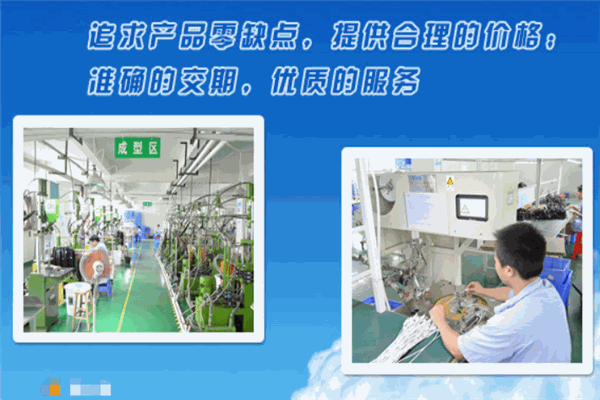 追求产品零缺点，提供合理的价格；
准确的交期，优质的服务

成型区